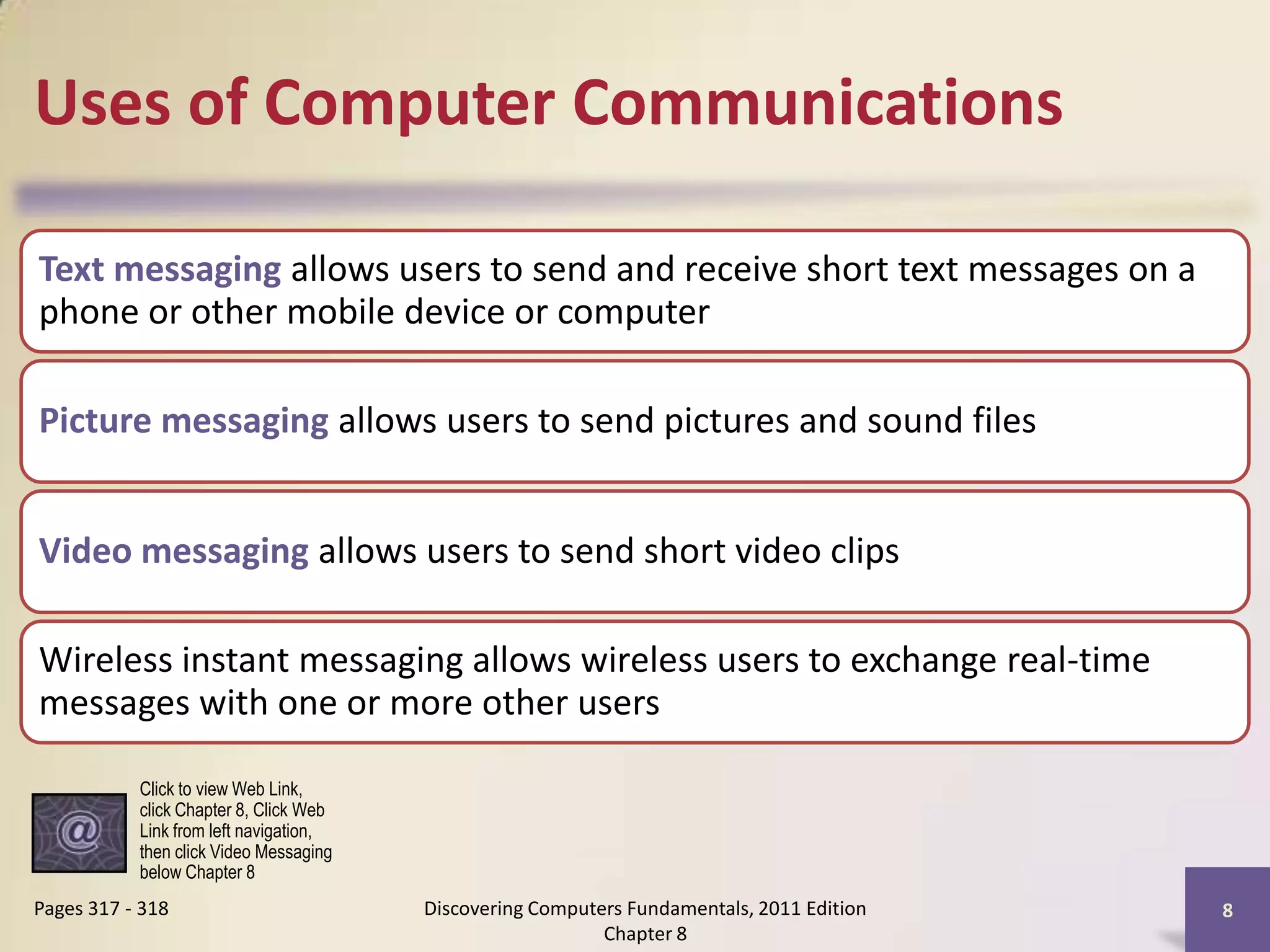 Uses of Computer Communications

Text messaging allows users to send and receive short text messages on a phone or other mobile device or computer

Picture messaging allows users to send pictures and sound files

Video messaging allows users to send short video clips

Wireless instant messaging allows wireless users to exchange real-time messages with one or more other users

@

Click to view Web Link, click Chapter 8, Click Web Link from left navigation, then click Video Messaging below Chapter 8

Pages 317 - 318

Discovering Computers Fundamentals, 2011 Edition Chapter 8

8